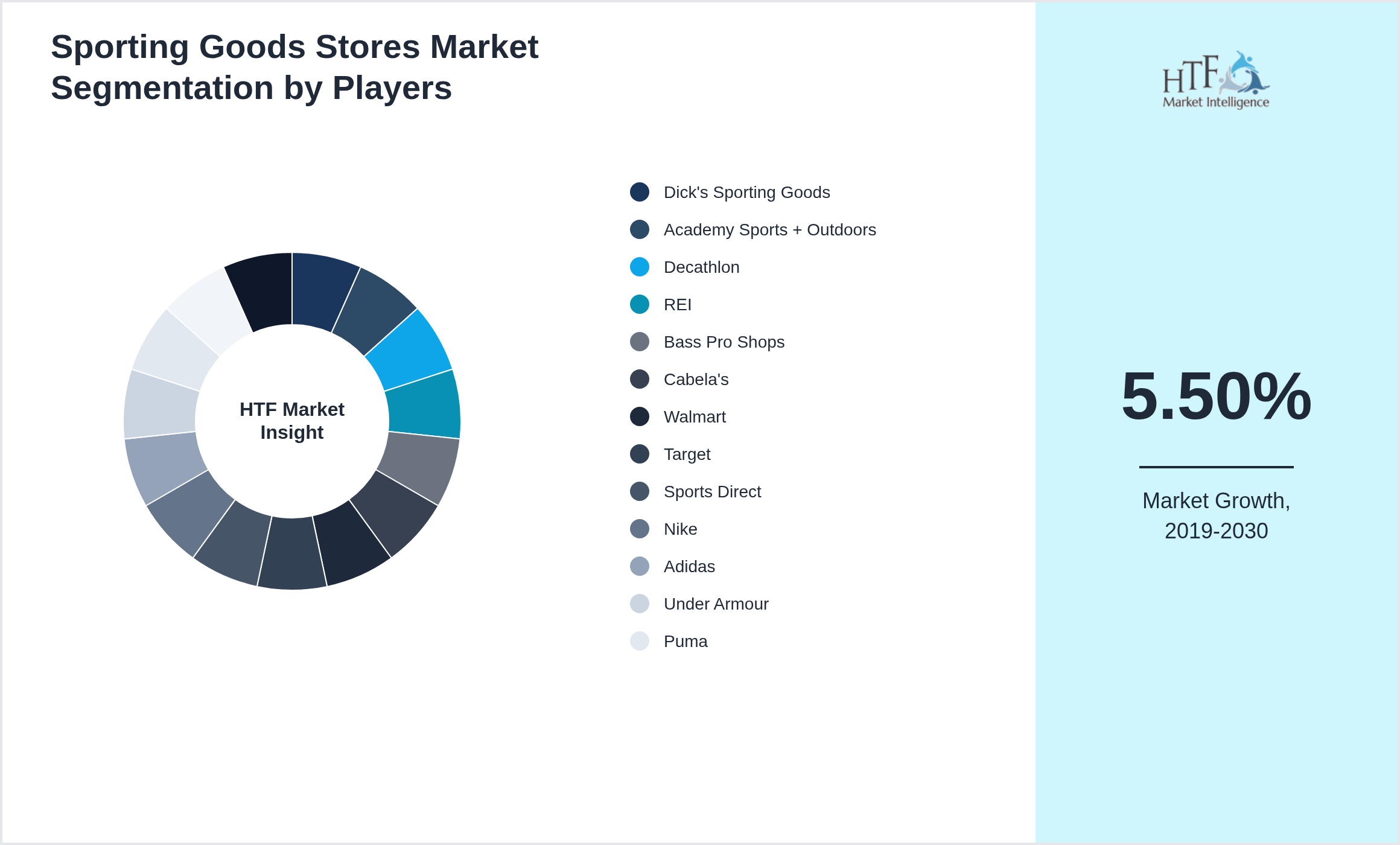 Sporting Goods Stores Market Segmentation by Players

HTF Market Insight

Dick's Sporting Goods
Academy Sports + Outdoors
Decathlon
REI
Bass Pro Shops
Cabela's
Walmart
Target
Sports Direct
Nike
Adidas
Under Armour
Puma

HTF Market Intelligence

5.50%

Market Growth, 2019-2030